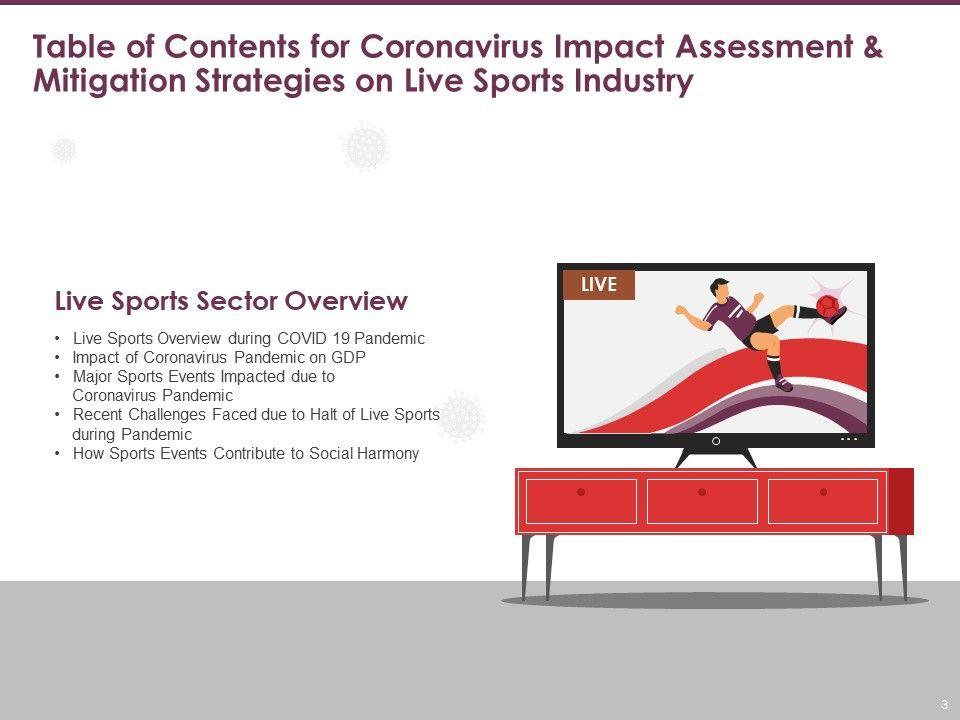 Table of Contents for Coronavirus Impact Assessment & Mitigation Strategies on Live Sports Industry

Live Sports Sector Overview

• Live Sports Overview during COVID 19 Pandemic
• Impact of Coronavirus Pandemic on GDP
• Major Sports Events Impacted due to Coronavirus Pandemic
• Recent Challenges Faced due to Halt of Live Sports during Pandemic
• How Sports Events Contribute to Social Harmony

LIVE

3